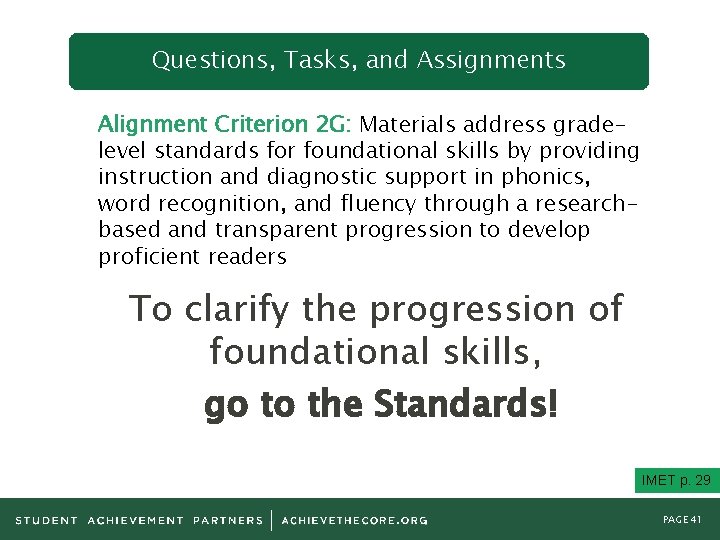 Questions, Tasks, and Assignments

Alignment Criterion 2G: Materials address grade-level standards for foundational skills by providing instruction and diagnostic support in phonics, word recognition, and fluency through a research-based and transparent progression to develop proficient readers

To clarify the progression of foundational skills,

go to the Standards!

IMET p. 29

STUDENT ACHIEVEMENT PARTNERS | ACHIEVETHECORE.ORG

PAGE 41